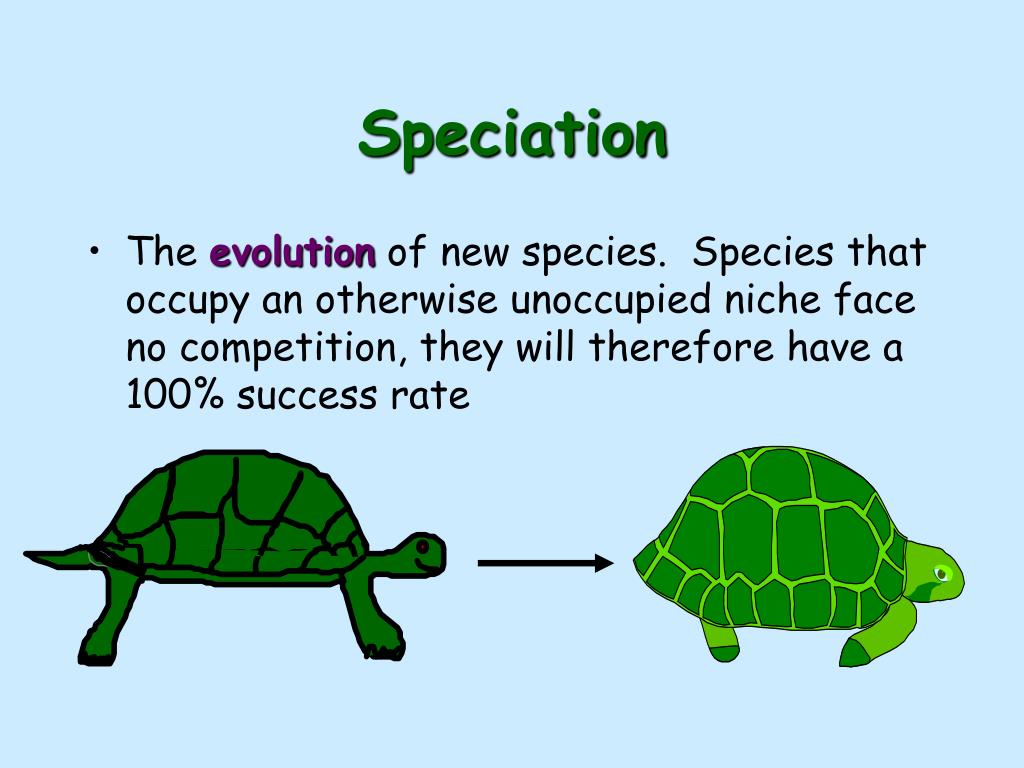 Speciation

• The evolution of new species. Species that occupy an otherwise unoccupied niche face no competition, they will therefore have a 100% success rate